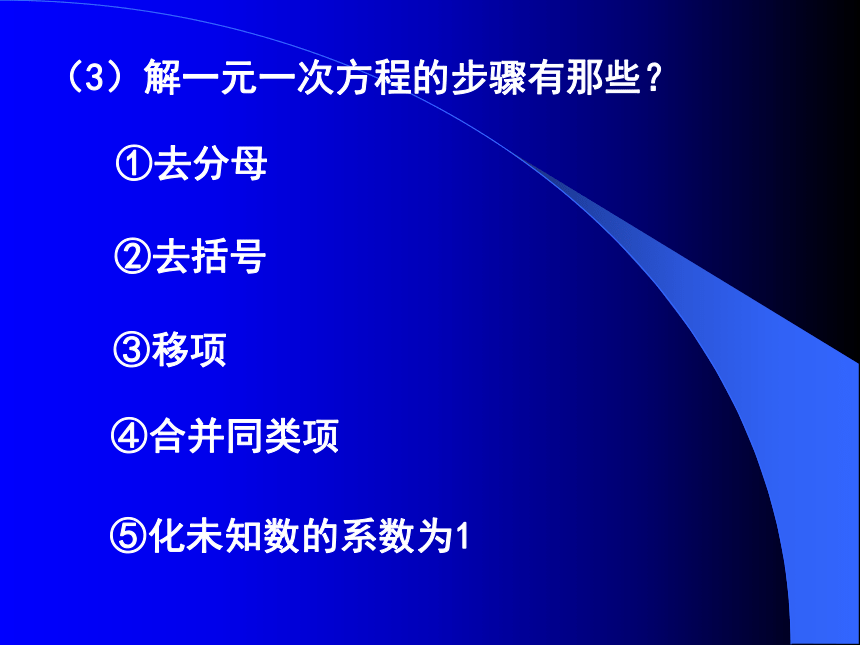 （3）解一元一次方程的步骤有那些？

①去分母

②去括号

③移项

④合并同类项

⑤化未知数的系数为1